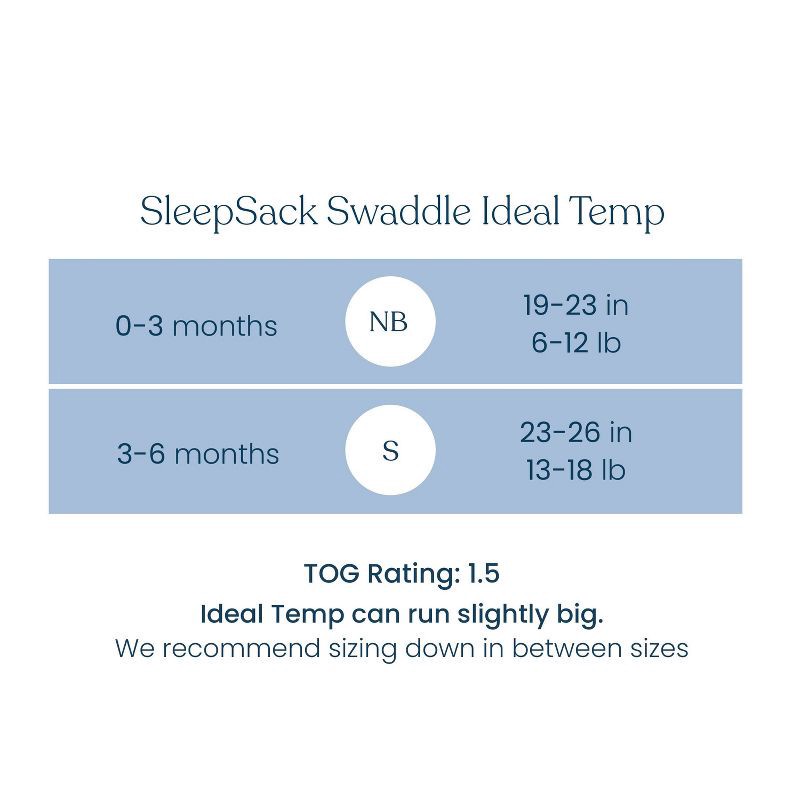 SleepSack Swaddle Ideal Temp

| 0-3 months | NB | 19-23 in 6-12 lb |
|---|---|---|
| 3-6 months | S | 23-26 in 13-18 lb |

TOG Rating: 1.5

Ideal Temp can run slightly big.

We recommend sizing down in between sizes